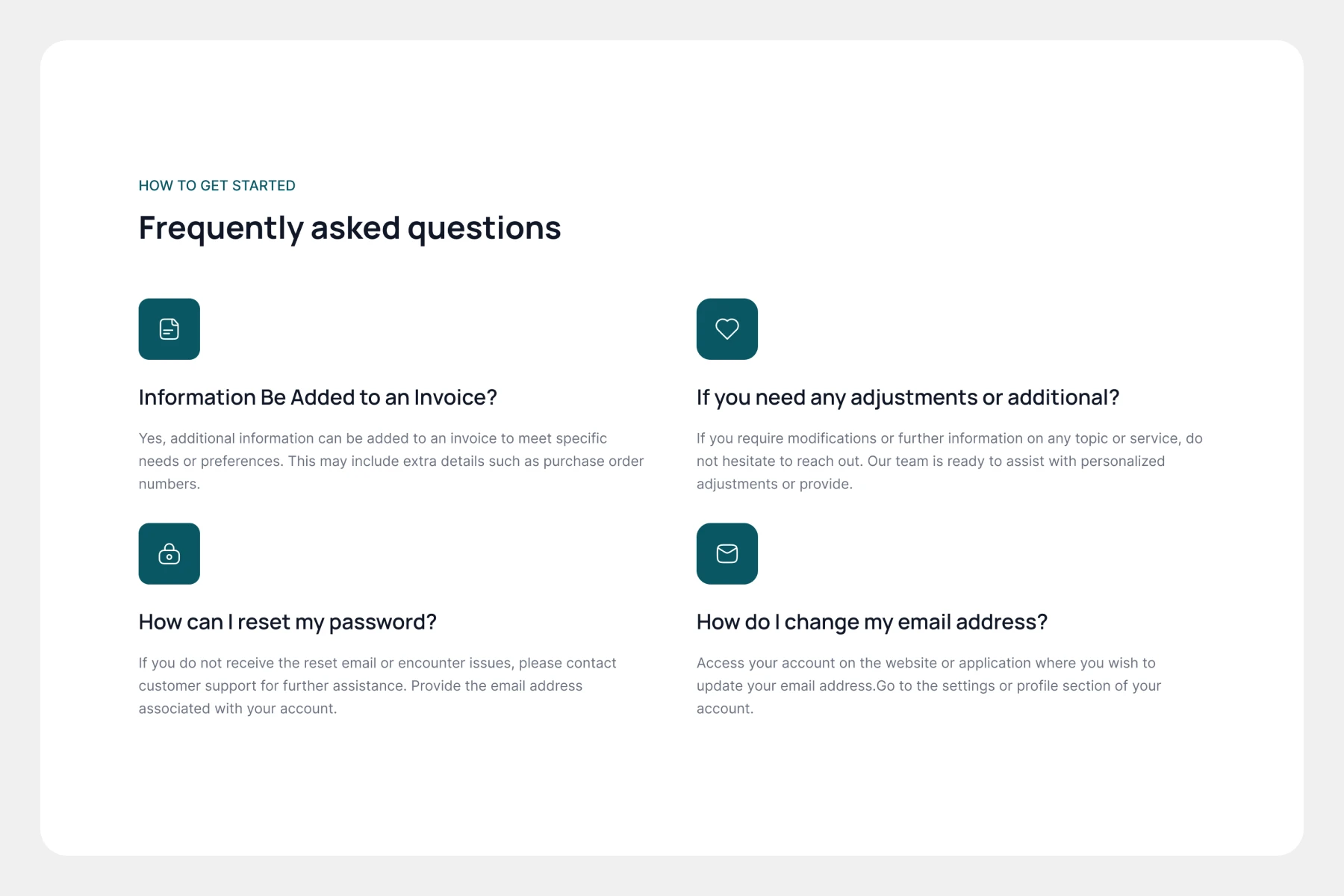 HOW TO GET STARTED

Frequently asked questions

Information Be Added to an Invoice?

Yes, additional information can be added to an invoice to meet specific needs or preferences. This may include extra details such as purchase order numbers.

If you need any adjustments or additional?

If you require modifications or further information on any topic or service, do not hesitate to reach out. Our team is ready to assist with personalized adjustments or provide.

How can I reset my password?

If you do not receive the reset email or encounter issues, please contact customer support for further assistance. Provide the email address associated with your account.

How do I change my email address?

Access your account on the website or application where you wish to update your email address.Go to the settings or profile section of your account.